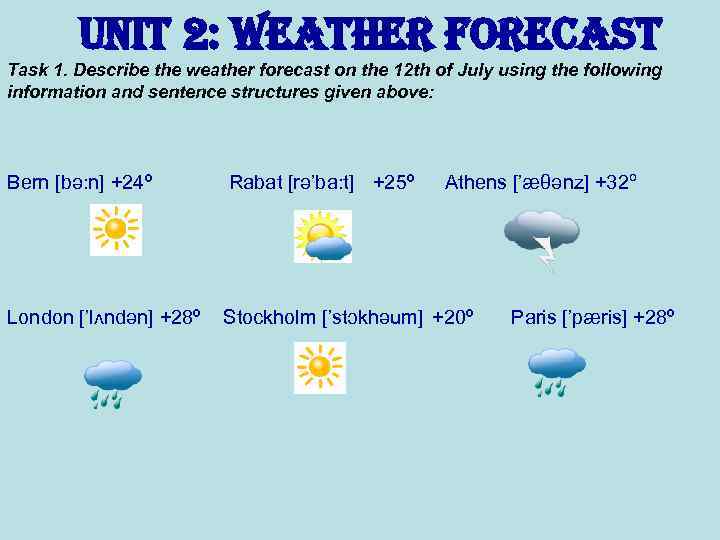 UNIT 2: WEATHER FORECAST

Task 1. Describe the weather forecast on the 12th of July using the following information and sentence structures given above:

Bern [bə:n] +24º

Rabat [rə'ba:t] +25º

Athens ['æθənz] +32º

London ['lʌndən] +28º

Stockholm ['stɔkhəum] +20º

Paris ['pæris] +28º